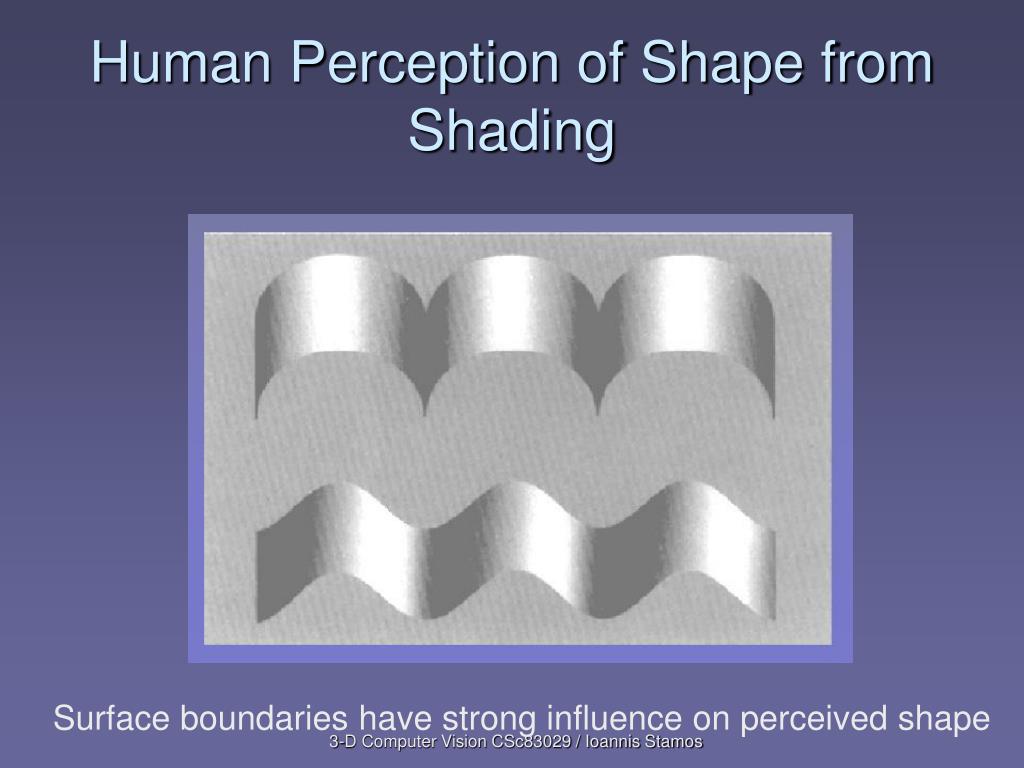 Human Perception of Shape from Shading

Surface boundaries have strong influence on perceived shape

3-D Computer Vision CSc83029 / Ioannis Stamos